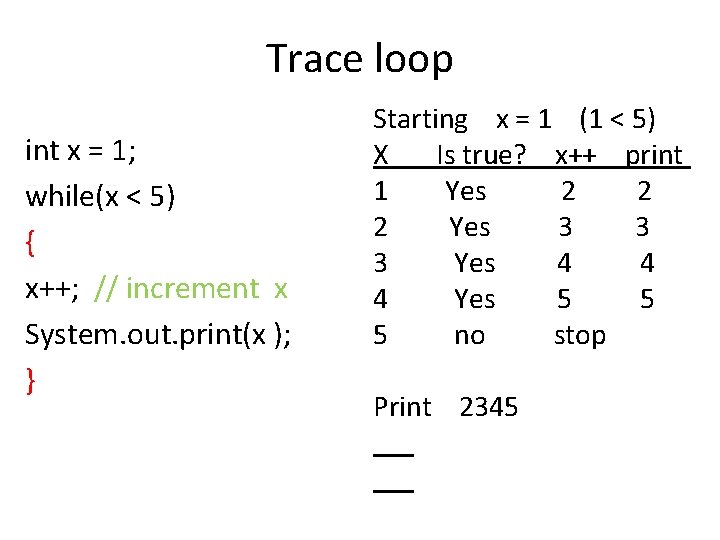 Trace loop

int x = 1;
while(x < 5)
{
x++; // increment x
System.out.print(x );
}

Starting x = 1 (1 < 5)

| X | Is true? | x++ | print |
|---|---|---|---|
| 1 | Yes | 2 | 2 |
| 2 | Yes | 3 | 3 |
| 3 | Yes | 4 | 4 |
| 4 | Yes | 5 | 5 |
| 5 | no | stop | |

Print 2345